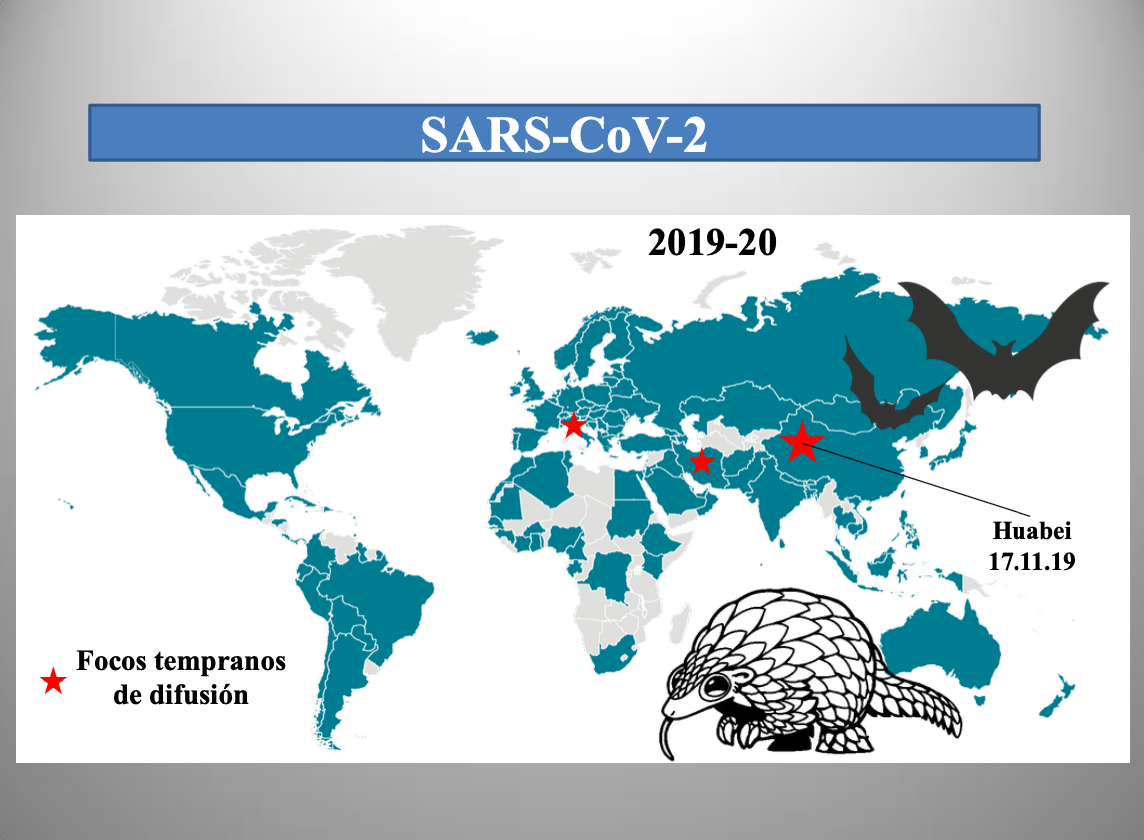 SARS-CoV-2

2019-20

Huabei
17.11.19

Focos tempranos de difusión